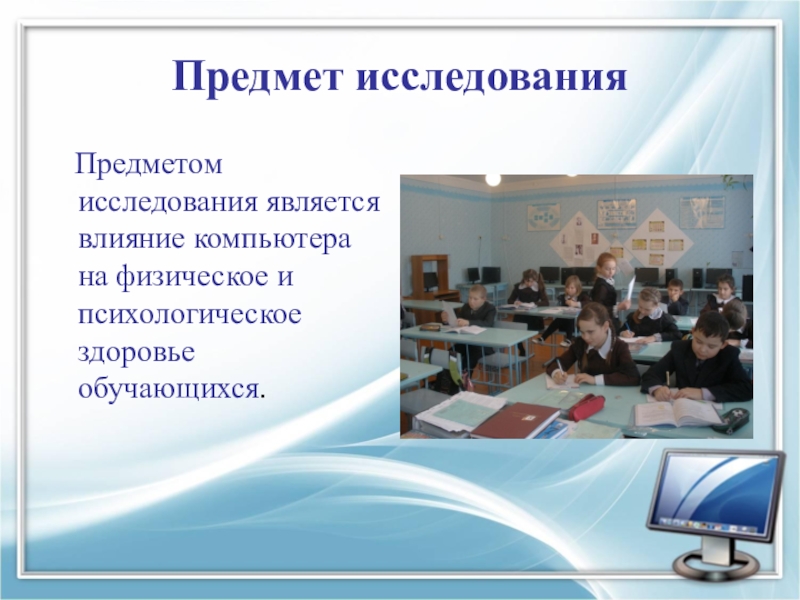 Предмет исследования

Предметом исследования является влияние компьютера на физическое и психологическое здоровье обучающихся.